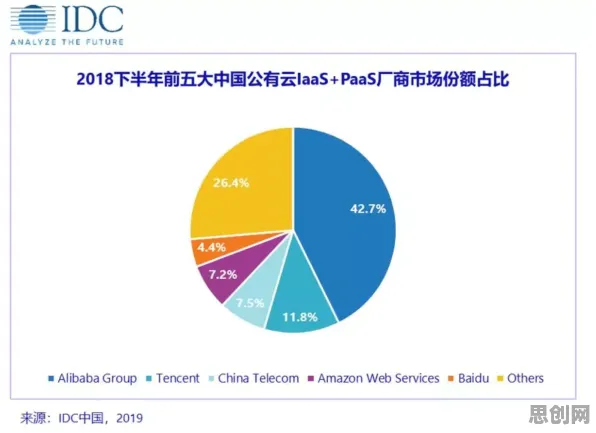 IDC
ANALYZE THE FUTURE

2018下半年前五大中国公有云IaaS+PaaS厂商市场份额占比

42.7%
11.8%
7.5%
7.2%
4.4%
26.4%

Alibaba Group Tencent China Telecom Amazon Web Services Baidu Others

来源：IDC中国，2019

思创网